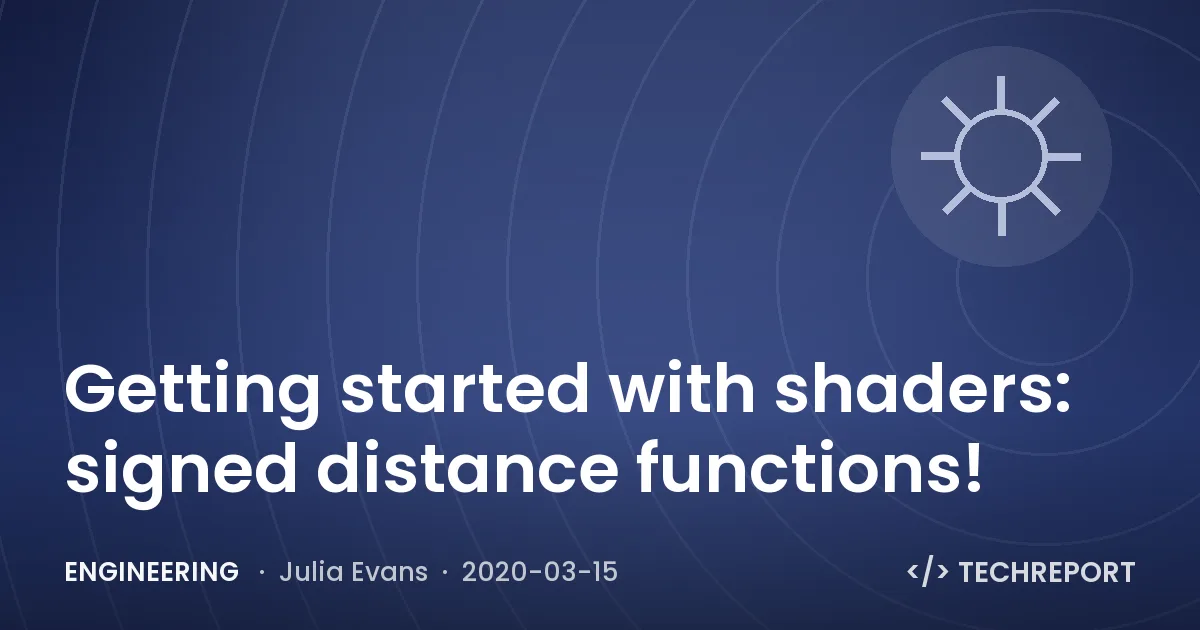 Getting started with shaders: signed distance functions!

ENGINEERING · Julia Evans · 2020-03-15

</> TECHREPORT